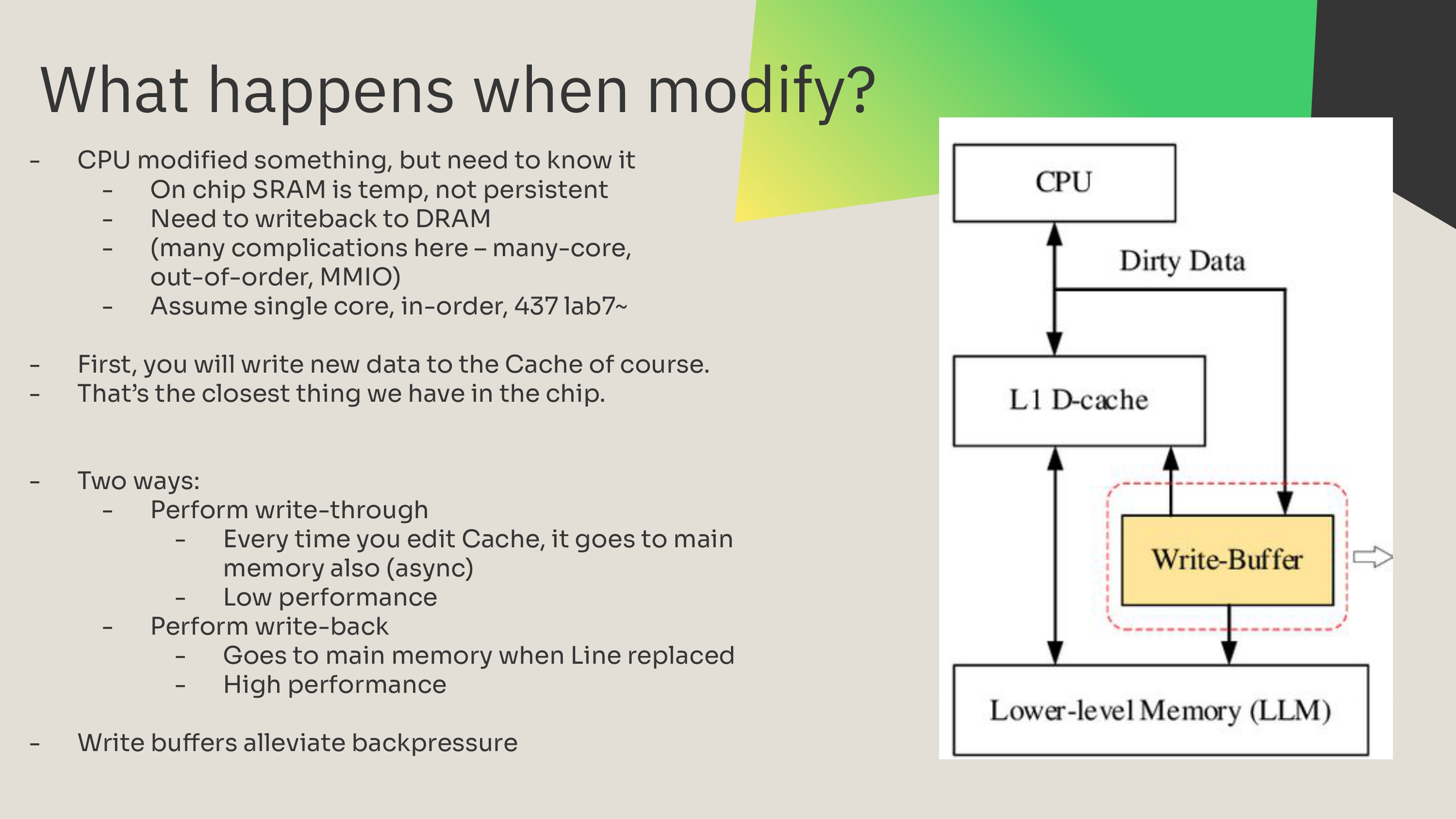 What happens when modify?

- CPU modified something, but need to know it
  - On chip SRAM is temp, not persistent
  - Need to writeback to DRAM
  - (many complications here – many-core, out-of-order, MMIO)
  - Assume single core, in-order, 437 lab7~

- First, you will write new data to the Cache of course.
- That's the closest thing we have in the chip.

- Two ways:
  - Perform write-through
    - Every time you edit Cache, it goes to main memory also (async)
    - Low performance
  - Perform write-back
    - Goes to main memory when Line replaced
    - High performance

- Write buffers alleviate backpressure

CPU

Dirty Data

L1 D-cache

Write-Buffer

Lower-level Memory (LLM)